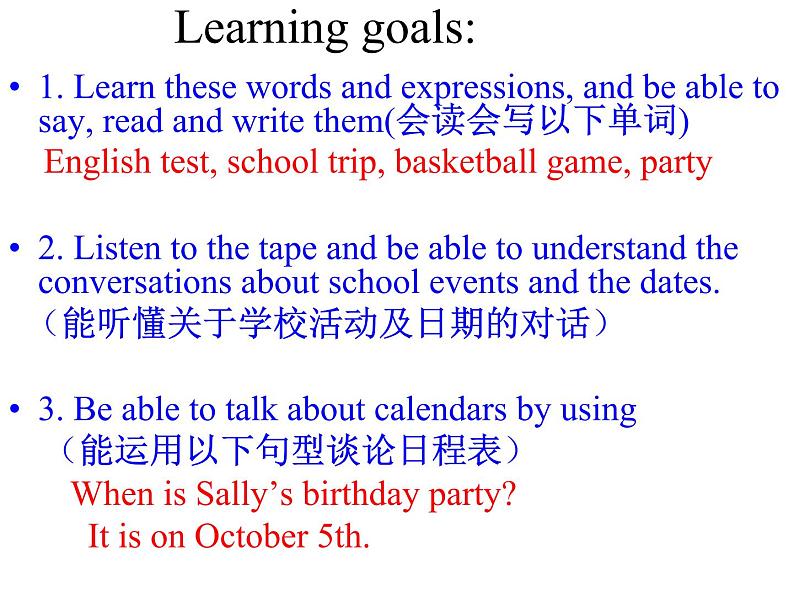 Learning goals:

• 1. Learn these words and expressions, and be able to say, read and write them(会读会写以下单词)
English test, school trip, basketball game, party

• 2. Listen to the tape and be able to understand the conversations about school events and the dates.
（能听懂关于学校活动及日期的对话）

• 3. Be able to talk about calendars by using
（能运用以下句型谈论日程表）
When is Sally’s birthday party?
It is on October 5th.